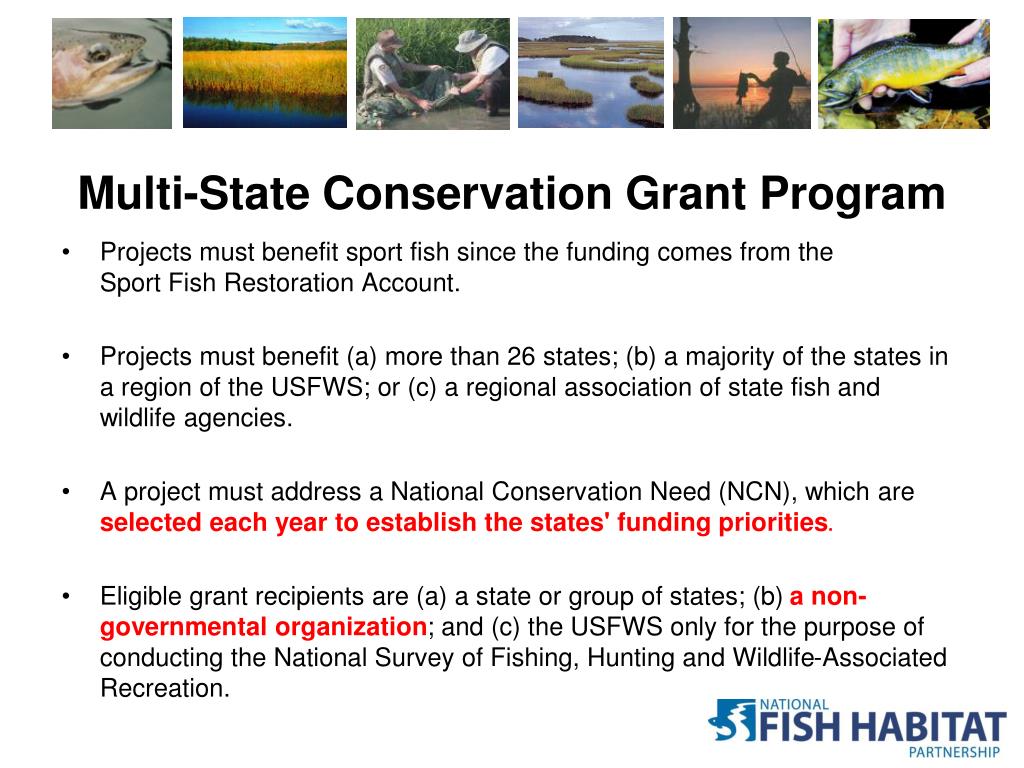 Multi-State Conservation Grant Program

• Projects must benefit sport fish since the funding comes from the Sport Fish Restoration Account.

• Projects must benefit (a) more than 26 states; (b) a majority of the states in a region of the USFWS; or (c) a regional association of state fish and wildlife agencies.

• A project must address a National Conservation Need (NCN), which are selected each year to establish the states' funding priorities.

• Eligible grant recipients are (a) a state or group of states; (b) a non-governmental organization; and (c) the USFWS only for the purpose of conducting the National Survey of Fishing, Hunting and Wildlife-Associated Recreation.

NATIONAL FISH HABITAT PARTNERSHIP